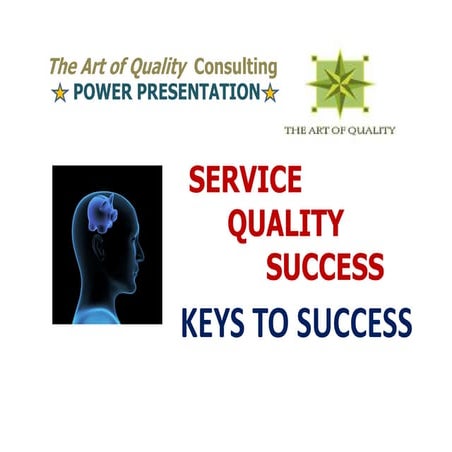 The Art of Quality Consulting
★ POWER PRESENTATION ★

THE ART OF QUALITY

SERVICE
QUALITY
SUCCESS

KEYS TO SUCCESS